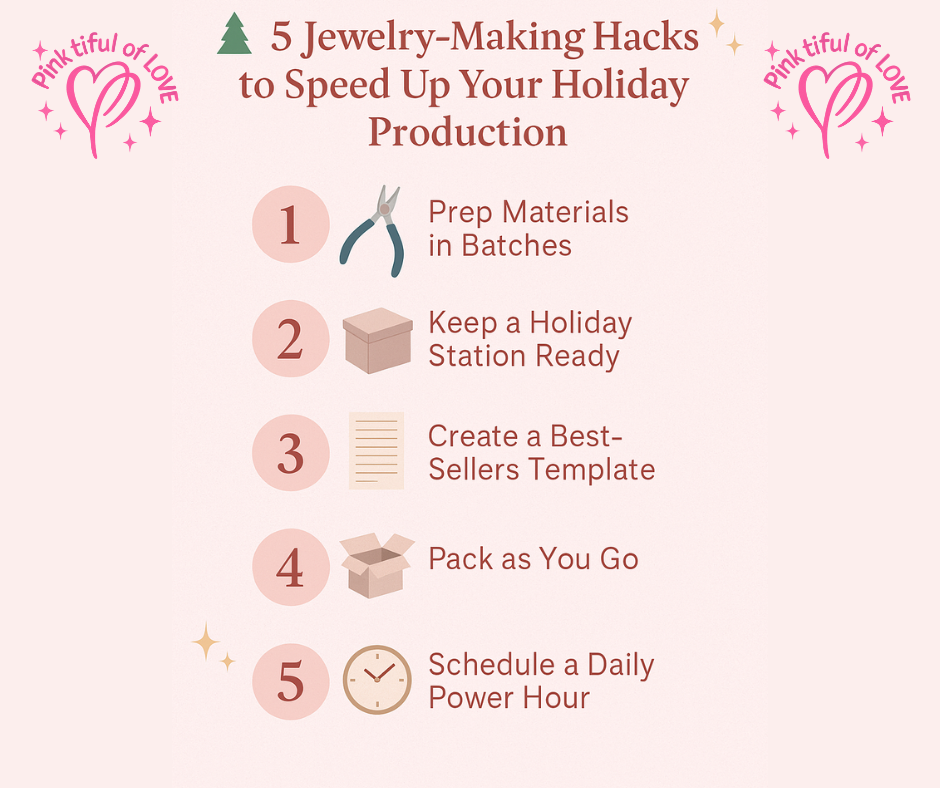 Pink tiful of LOVE

5 Jewelry-Making Hacks to Speed Up Your Holiday Production

Pink tiful of LOVE

1 Prep Materials in Batches

2 Keep a Holiday Station Ready

3 Create a Best-Sellers Template

4 Pack as You Go

5 Schedule a Daily Power Hour